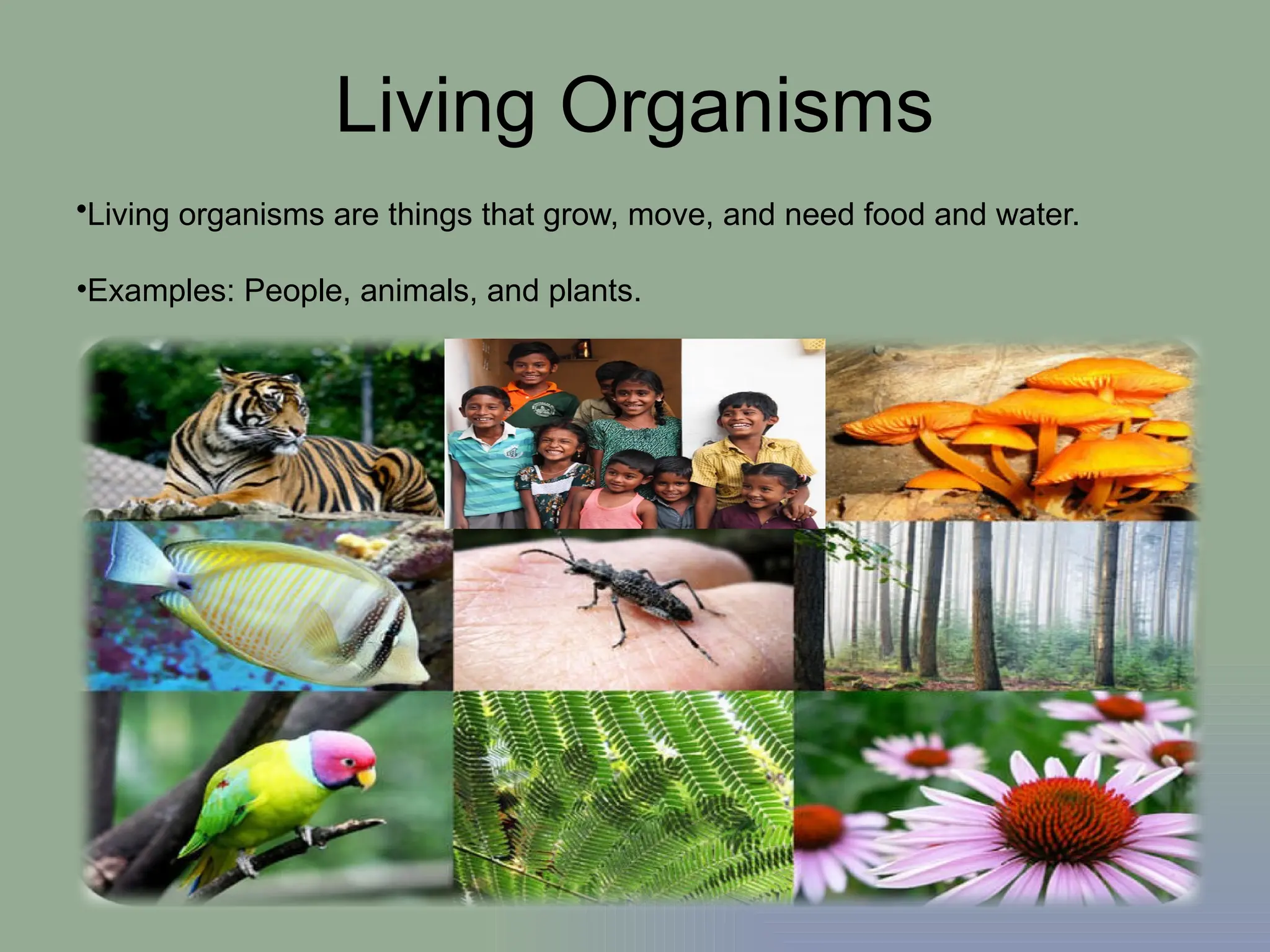 Living Organisms

•Living organisms are things that grow, move, and need food and water.

•Examples: People, animals, and plants.